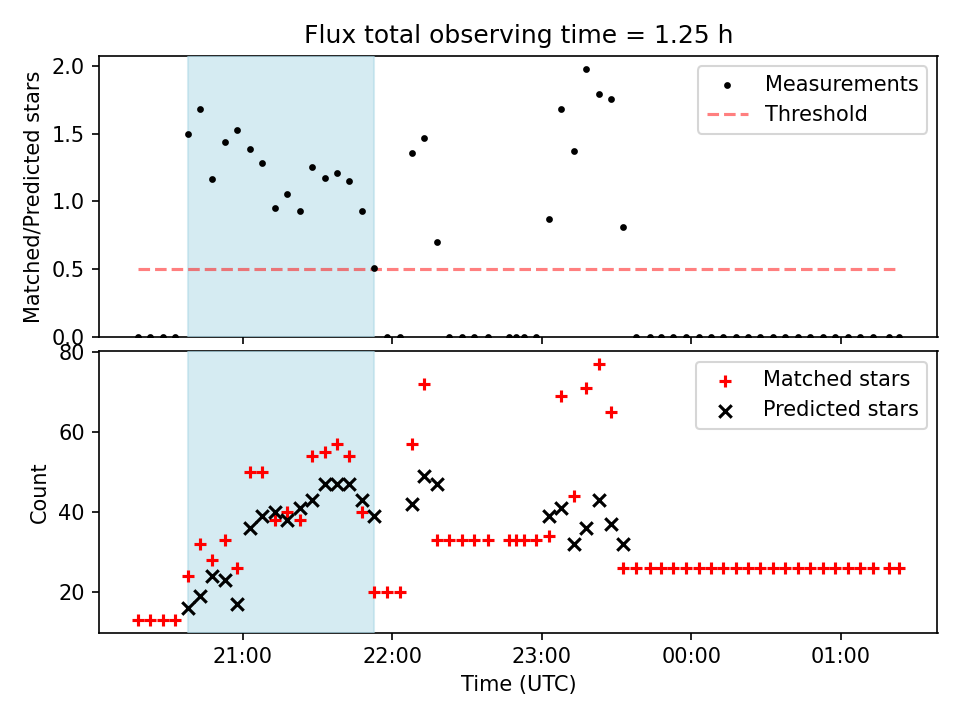 Flux total observing time = 1.25 h

Matched/Predicted stars

2.0
1.5
1.0
0.5
0.0

Measurements
Threshold

Count

80
60
40
20

Matched stars
Predicted stars

21:00
22:00
23:00
00:00
01:00

Time (UTC)